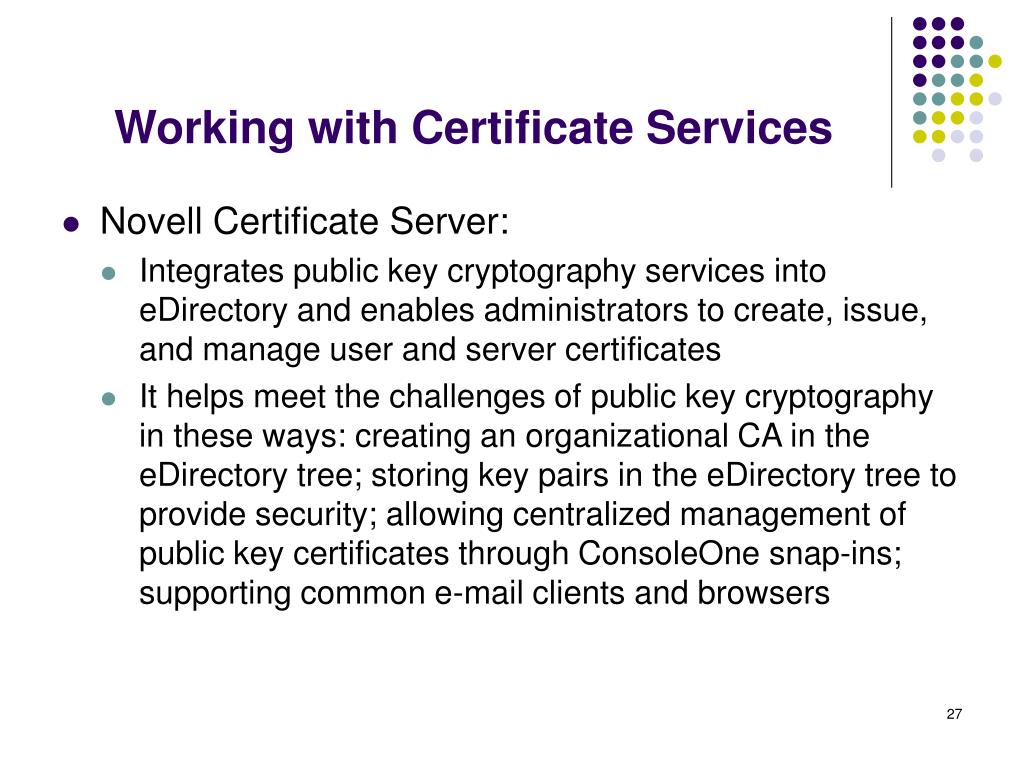 Working with Certificate Services

- Novell Certificate Server:
  - Integrates public key cryptography services into eDirectory and enables administrators to create, issue, and manage user and server certificates
  - It helps meet the challenges of public key cryptography in these ways: creating an organizational CA in the eDirectory tree; storing key pairs in the eDirectory tree to provide security; allowing centralized management of public key certificates through ConsoleOne snap-ins; supporting common e-mail clients and browsers

27